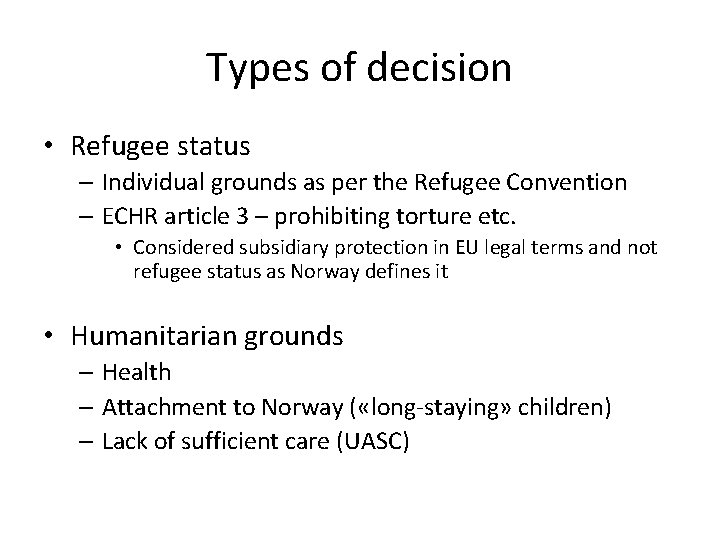 Types of decision

• Refugee status
– Individual grounds as per the Refugee Convention
– ECHR article 3 – prohibiting torture etc.
• Considered subsidiary protection in EU legal terms and not refugee status as Norway defines it

• Humanitarian grounds
– Health
– Attachment to Norway («long-staying» children)
– Lack of sufficient care (UASC)